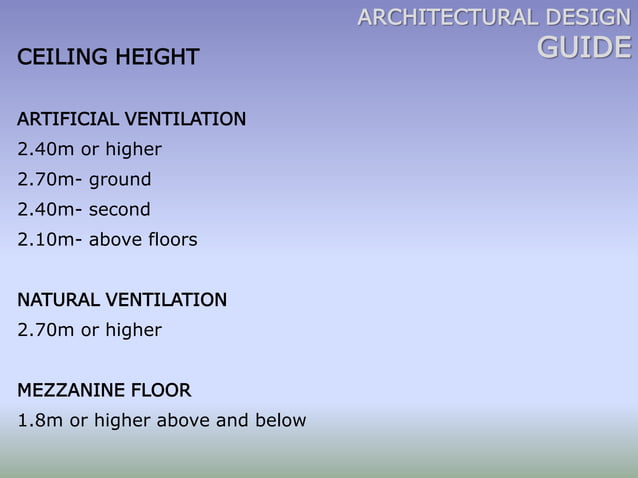 ARCHITECTURAL DESIGN
GUIDE

CEILING HEIGHT

ARTIFICIAL VENTILATION
2.40m or higher
2.70m- ground
2.40m- second
2.10m- above floors

NATURAL VENTILATION
2.70m or higher

MEZZANINE FLOOR
1.8m or higher above and below